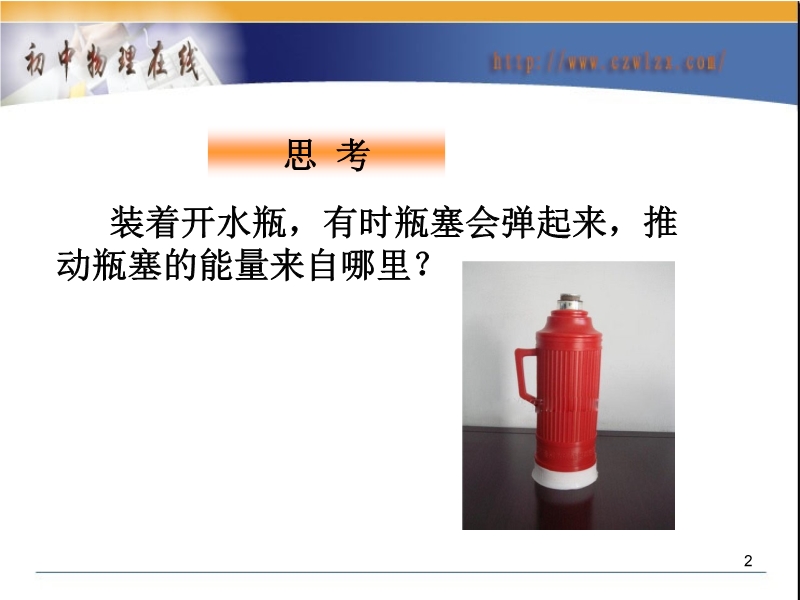 初中物理在线

http://www.czwlzx.com/

思 考

装着开水瓶，有时瓶塞会弹起来，推动瓶塞的能量来自哪里？

2